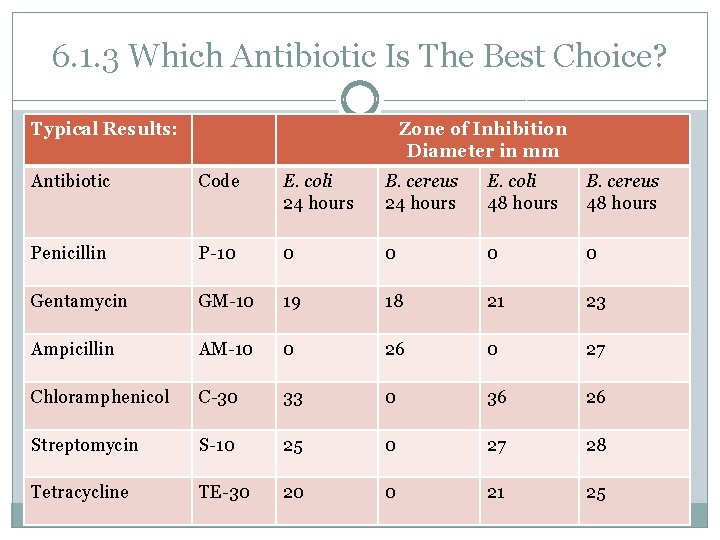 6.1.3 Which Antibiotic Is The Best Choice?

| Typical Results: | | Zone of Inhibition Diameter in mm | | | |
|---|---|---|---|---|---|
| Antibiotic | Code | E. coli 24 hours | B. cereus 24 hours | E. coli 48 hours | B. cereus 48 hours |
| Penicillin | P-10 | 0 | 0 | 0 | 0 |
| Gentamycin | GM-10 | 19 | 18 | 21 | 23 |
| Ampicillin | AM-10 | 0 | 26 | 0 | 27 |
| Chloramphenicol | C-30 | 33 | 0 | 36 | 26 |
| Streptomycin | S-10 | 25 | 0 | 27 | 28 |
| Tetracycline | TE-30 | 20 | 0 | 21 | 25 |